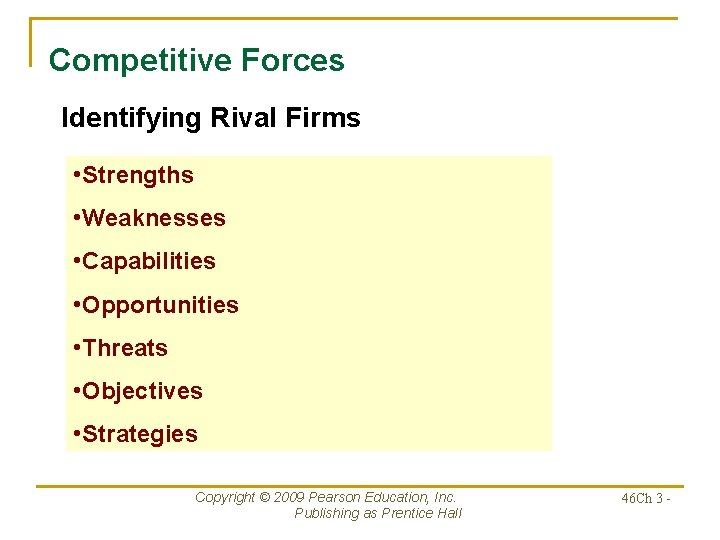 Competitive Forces

Identifying Rival Firms

•Strengths

•Weaknesses

•Capabilities

•Opportunities

•Threats

•Objectives

•Strategies

Copyright © 2009 Pearson Education, Inc. Publishing as Prentice Hall

46Ch 3 -